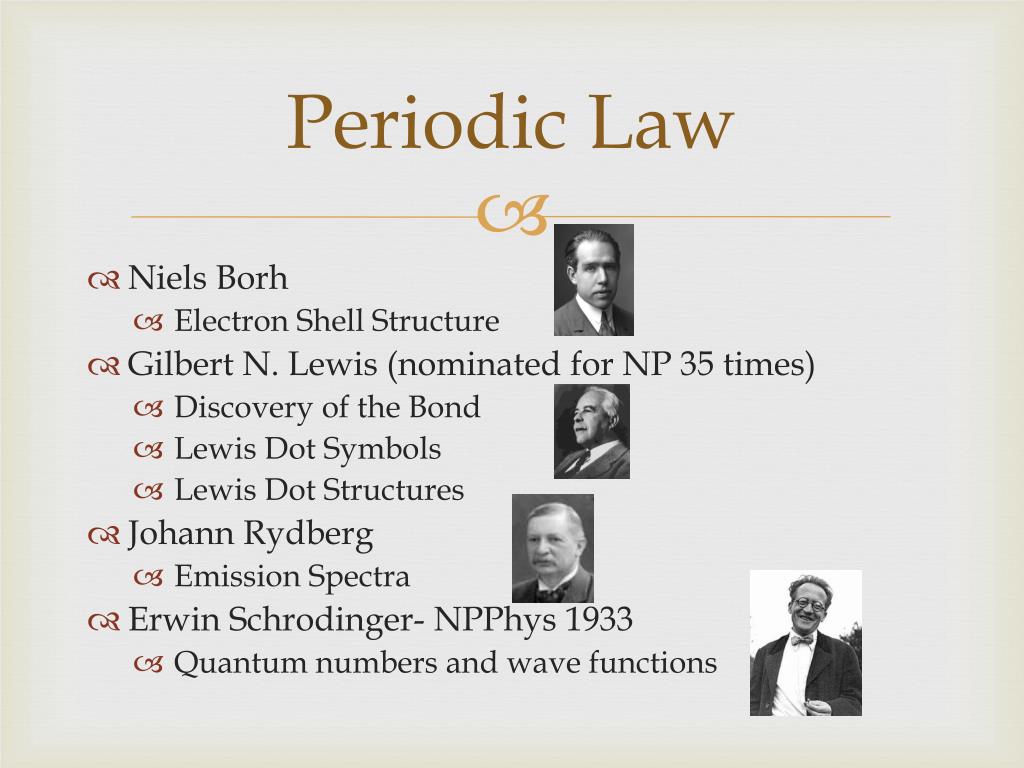 Periodic Law

Niels Borh
Electron Shell Structure
Gilbert N. Lewis (nominated for NP 35 times)
Discovery of the Bond
Lewis Dot Symbols
Lewis Dot Structures
Johann Rydberg
Emission Spectra
Erwin Schrodinger- NPPhys 1933
Quantum numbers and wave functions